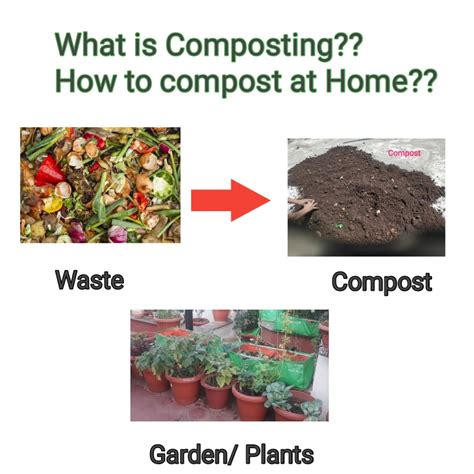 What is Composting??
How to compost at Home??

Compost

Waste

Compost

Garden/ Plants